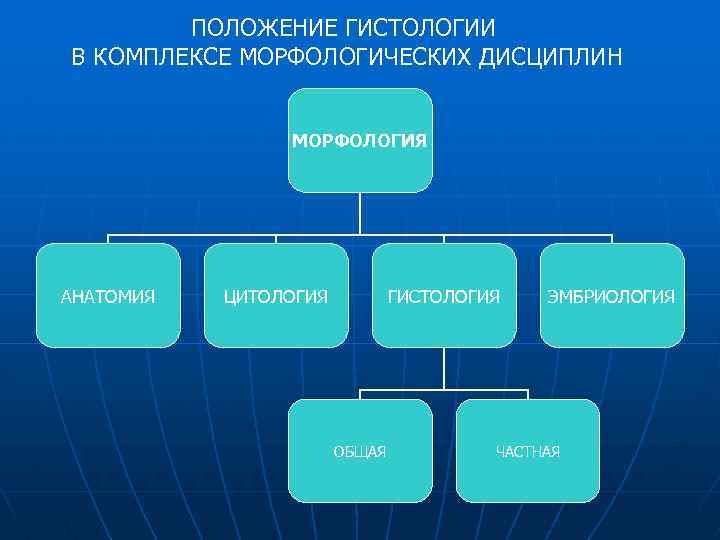 ПОЛОЖЕНИЕ ГИСТОЛОГИИ
В КОМПЛЕКСЕ МОРФОЛОГИЧЕСКИХ ДИСЦИПЛИН

МОРФОЛОГИЯ

АНАТОМИЯ

ЦИТОЛОГИЯ

ГИСТОЛОГИЯ

ЭМБРИОЛОГИЯ

ОБЩАЯ

ЧАСТНАЯ